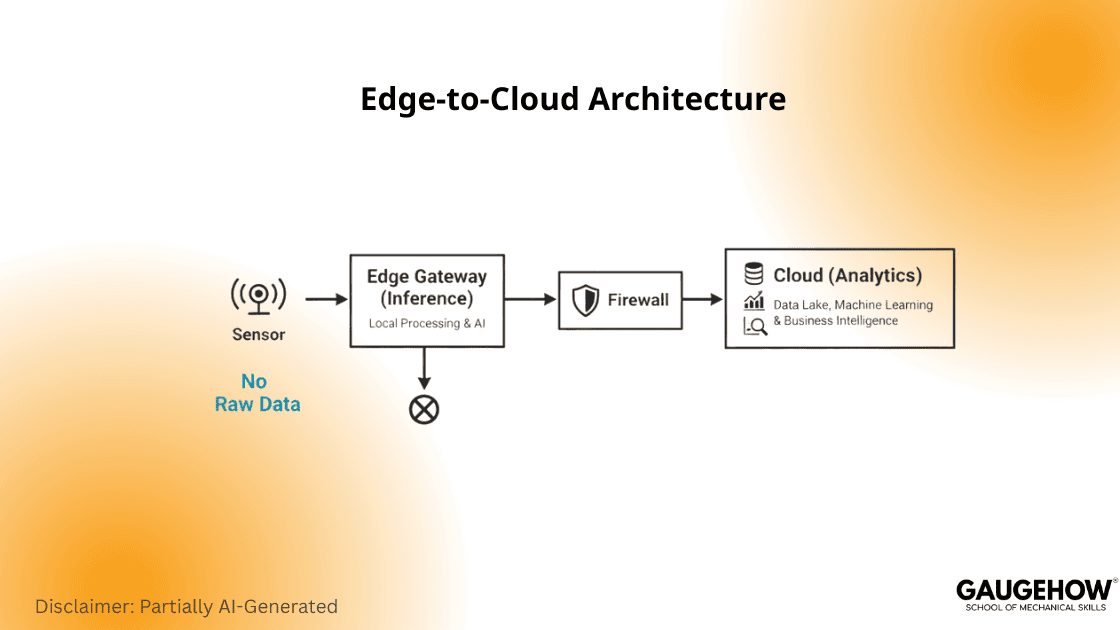 Edge-to-Cloud Architecture

Sensor

No Raw Data

Edge Gateway (Inference)

Local Processing & AI

Firewall

Cloud (Analytics)

Data Lake, Machine Learning & Business Intelligence

Disclaimer: Partially AI-Generated

GAUGEHOW®
SCHOOL OF MECHANICAL SKILLS